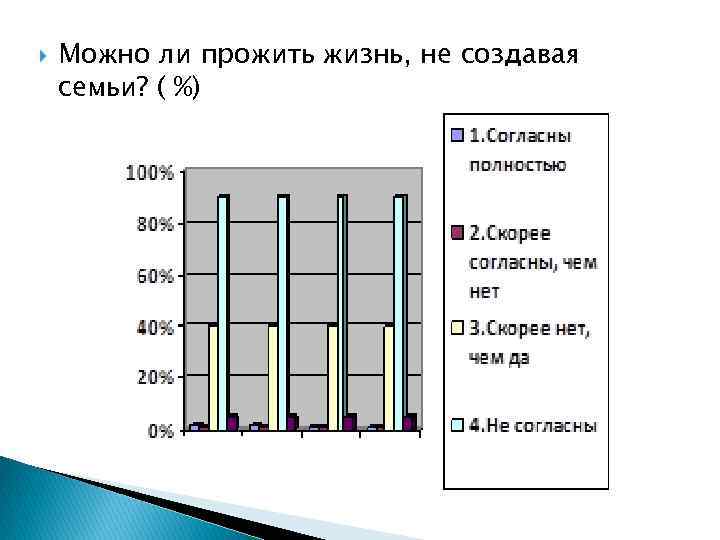 Можно ли прожить жизнь, не создавая семьи? ( %)

100%
80%
60%
40%
20%
0%

1.Согласны полностью
2.Скорее согласны, чем нет
3.Скорее нет, чем да
4.Не согласны